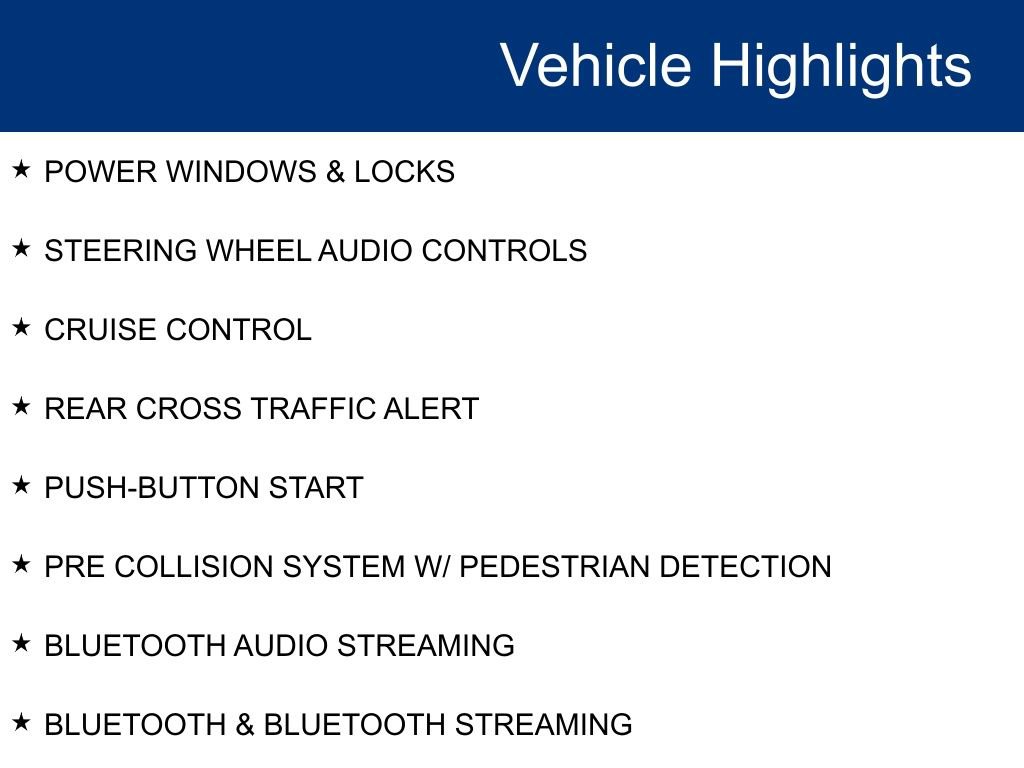 Vehicle Highlights

★ POWER WINDOWS & LOCKS

★ STEERING WHEEL AUDIO CONTROLS

★ CRUISE CONTROL

★ REAR CROSS TRAFFIC ALERT

★ PUSH-BUTTON START

★ PRE COLLISION SYSTEM W/ PEDESTRIAN DETECTION

★ BLUETOOTH AUDIO STREAMING

★ BLUETOOTH & BLUETOOTH STREAMING